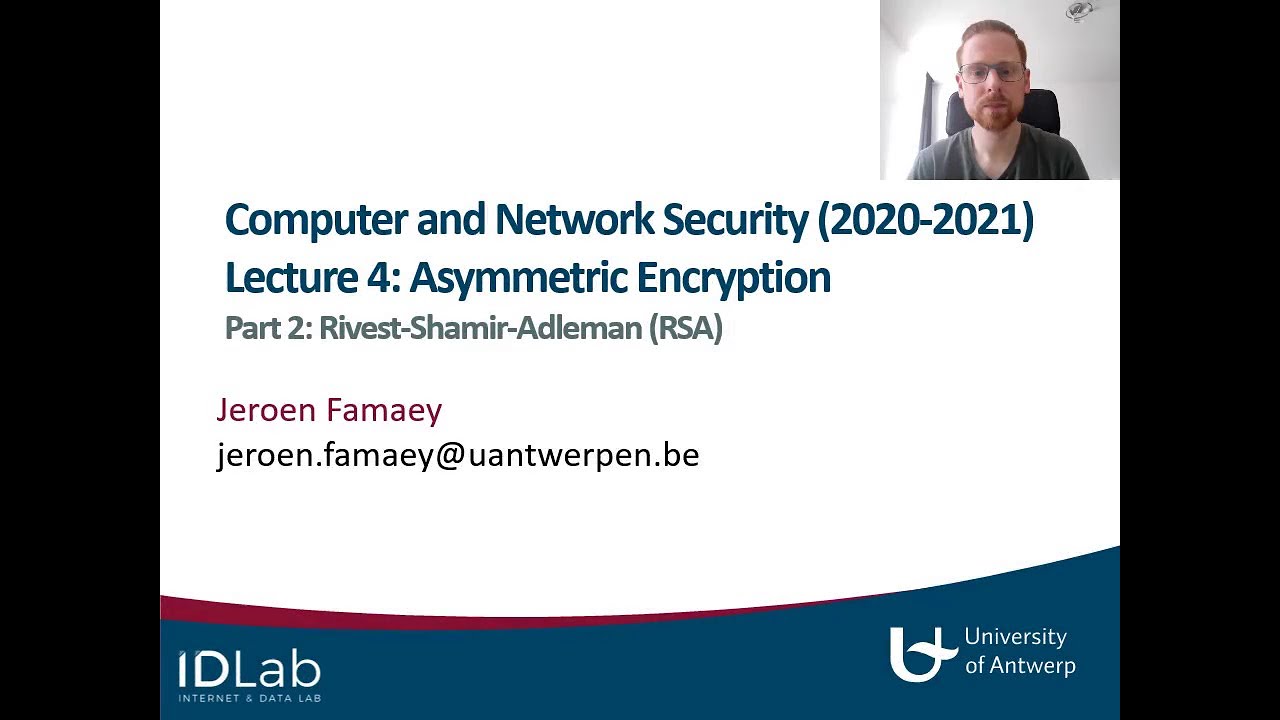 Computer and Network Security (2020-2021)
Lecture 4: Asymmetric Encryption
Part 2: Rivest-Shamir-Adleman (RSA)

Jeroen Famaey
jeroen.famaey@uantwerpen.be

IDLab
INTERNET & DATA LAB

University of Antwerp